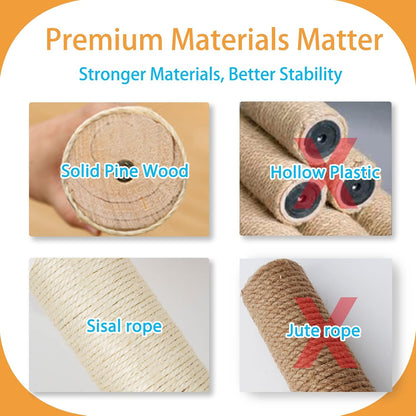 Premium Materials Matter

Stronger Materials, Better Stability

Solid Pine Wood

Hollow Plastic

Sisal rope

Jute rope